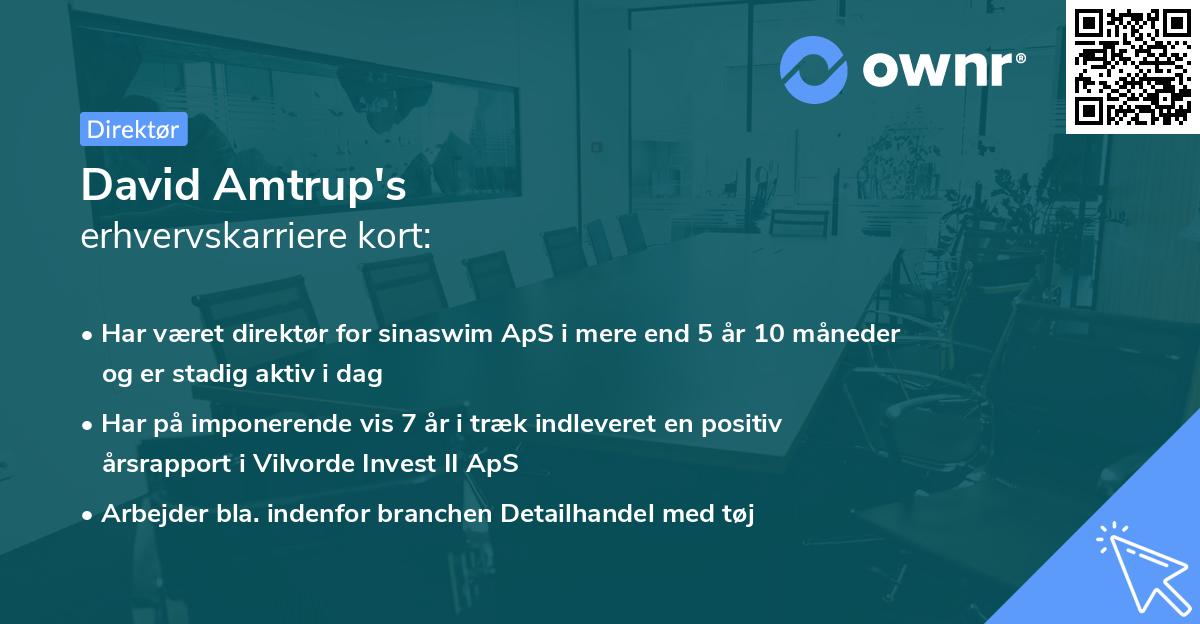 ownr®

Direktør

David Amtrup's
erhvervskarriere kort:

• Har været direktør for sinaswim ApS i mere end 5 år 10 måneder og er stadig aktiv i dag
• Har på imponerende vis 7 år i træk indleveret en positiv årsrapport i Vilvorde Invest II ApS
• Arbejder bla. indenfor branchen Detailhandel med tøj